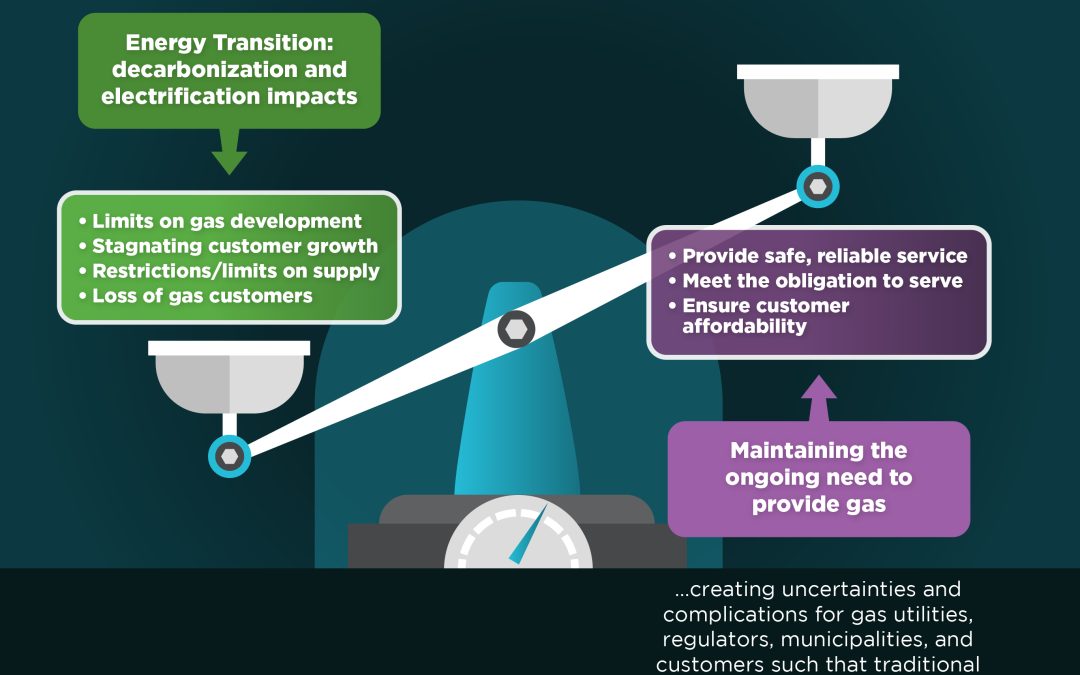 Energy Transition: decarbonization and electrification impacts

• Limits on gas development
• Stagnating customer growth
• Restrictions/limits on supply
• Loss of gas customers

• Provide safe, reliable service
• Meet the obligation to serve
• Ensure customer affordability

Maintaining the ongoing need to provide gas

...creating uncertainties and complications for gas utilities, regulators, municipalities, and customers such that traditional